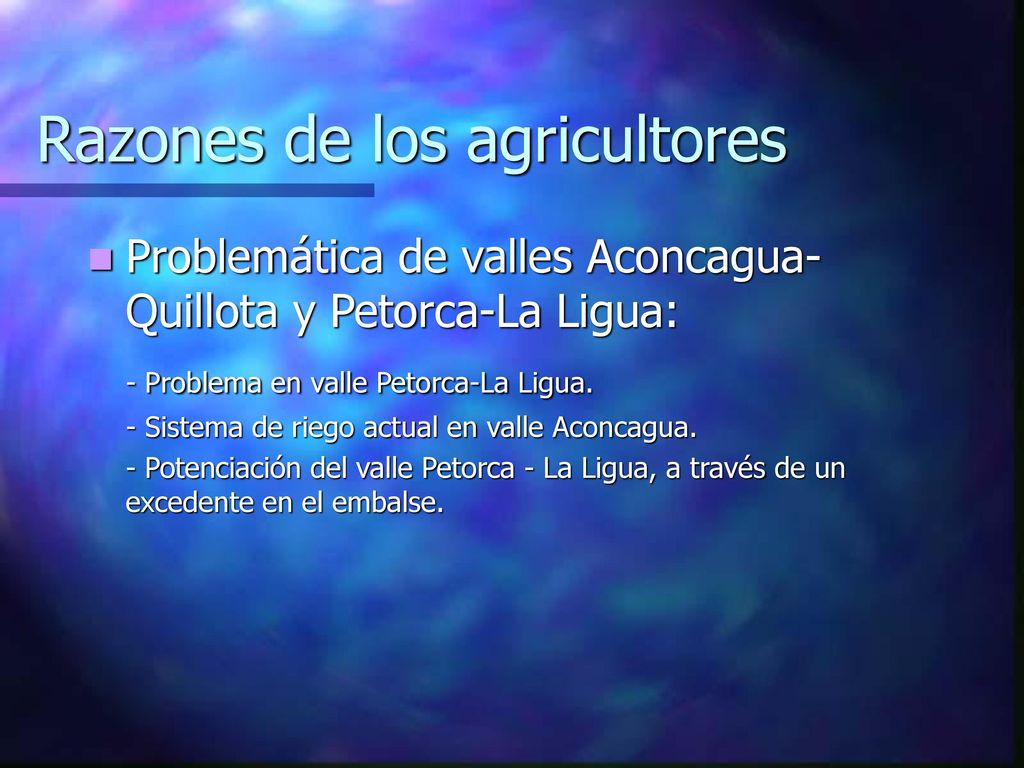 Razones de los agricultores

Problemática de valles Aconcagua-Quillota y Petorca-La Ligua:

- Problema en valle Petorca-La Ligua.

- Sistema de riego actual en valle Aconcagua.

- Potenciación del valle Petorca - La Ligua, a través de un excedente en el embalse.